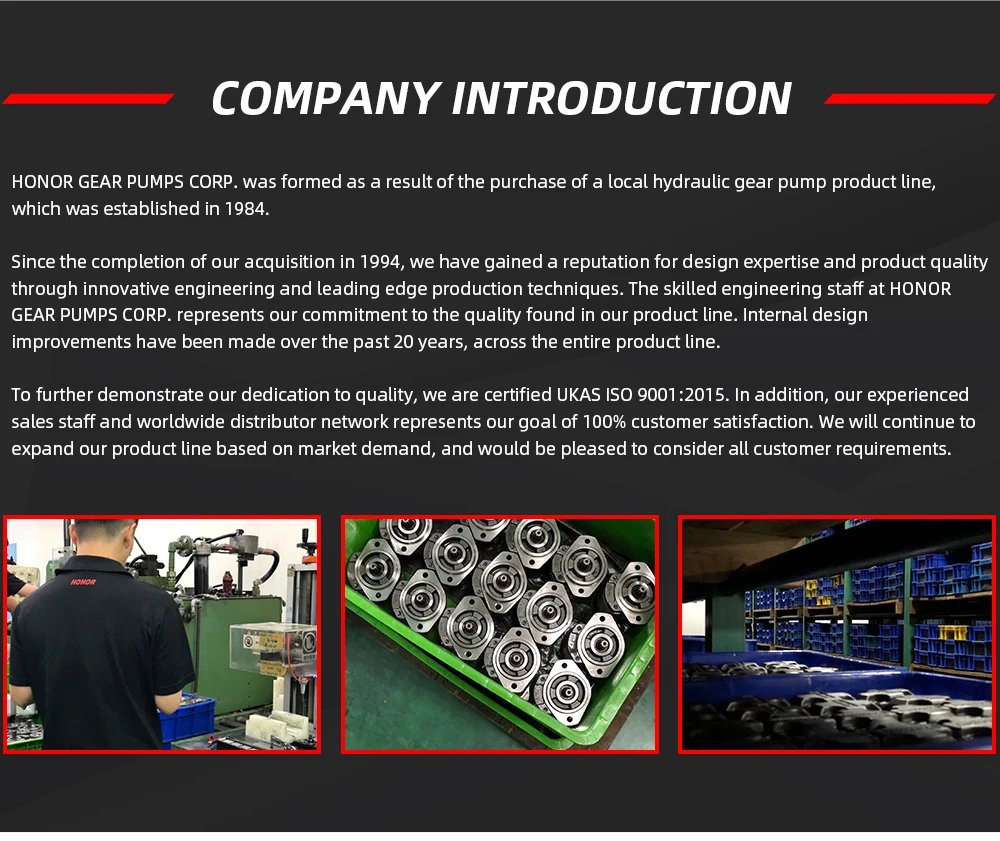 COMPANY INTRODUCTION

HONOR GEAR PUMPS CORP. was formed as a result of the purchase of a local hydraulic gear pump product line, which was established in 1984.

Since the completion of our acquisition in 1994, we have gained a reputation for design expertise and product quality through innovative engineering and leading edge production techniques. The skilled engineering staff at HONOR GEAR PUMPS CORP. represents our commitment to the quality found in our product line. Internal design improvements have been made over the past 20 years, across the entire product line.

To further demonstrate our dedication to quality, we are certified UKAS ISO 9001:2015. In addition, our experienced sales staff and worldwide distributor network represents our goal of 100% customer satisfaction. We will continue to expand our product line based on market demand, and would be pleased to consider all customer requirements.

HONOR